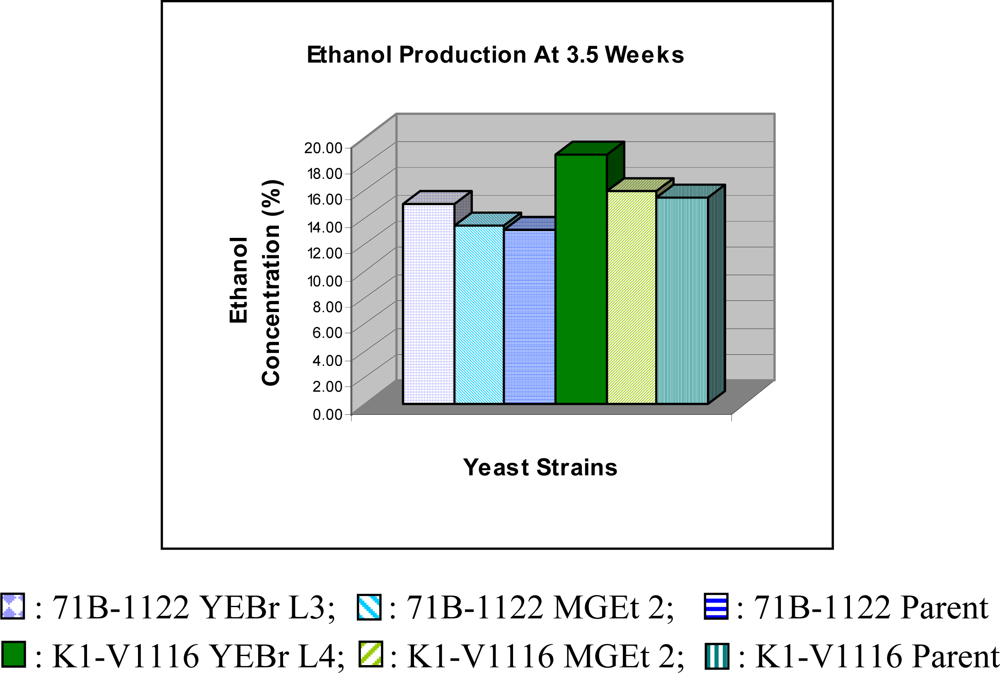 Ethanol Production At 3.5 Weeks

Ethanol Concentration (%)

20.00
18.00
16.00
14.00
12.00
10.00
8.00
6.00
4.00
2.00
0.00

Yeast Strains

: 71B-1122 YEBr L3; : 71B-1122 MGEt 2; : 71B-1122 Parent
: K1-V1116 YEBr L4; : K1-V1116 MGEt 2; : K1-V1116 Parent